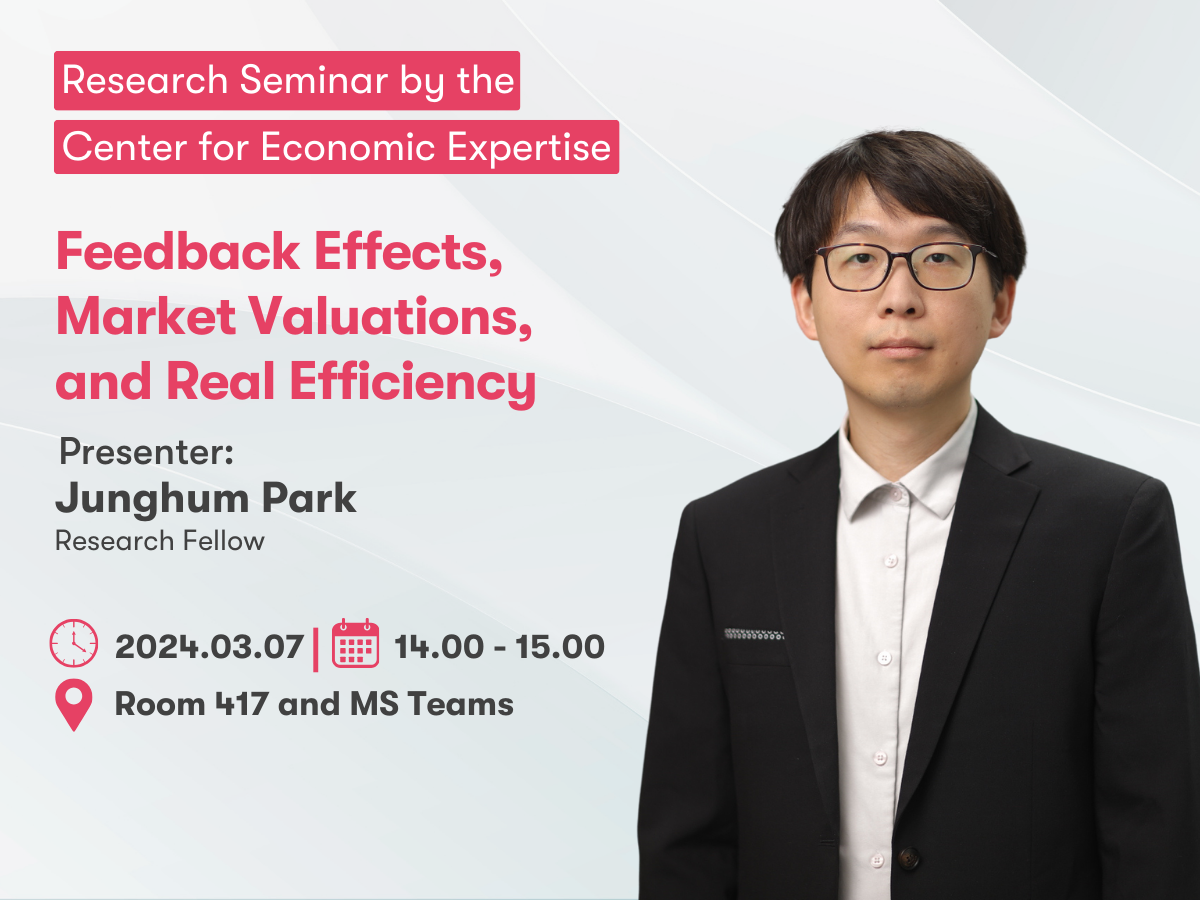 Research Seminar by the
Center for Economic Expertise

Feedback Effects, Market Valuations, and Real Efficiency

Presenter:
Junghum Park
Research Fellow

2024.03.07 | 14.00 - 15.00
Room 417 and MS Teams